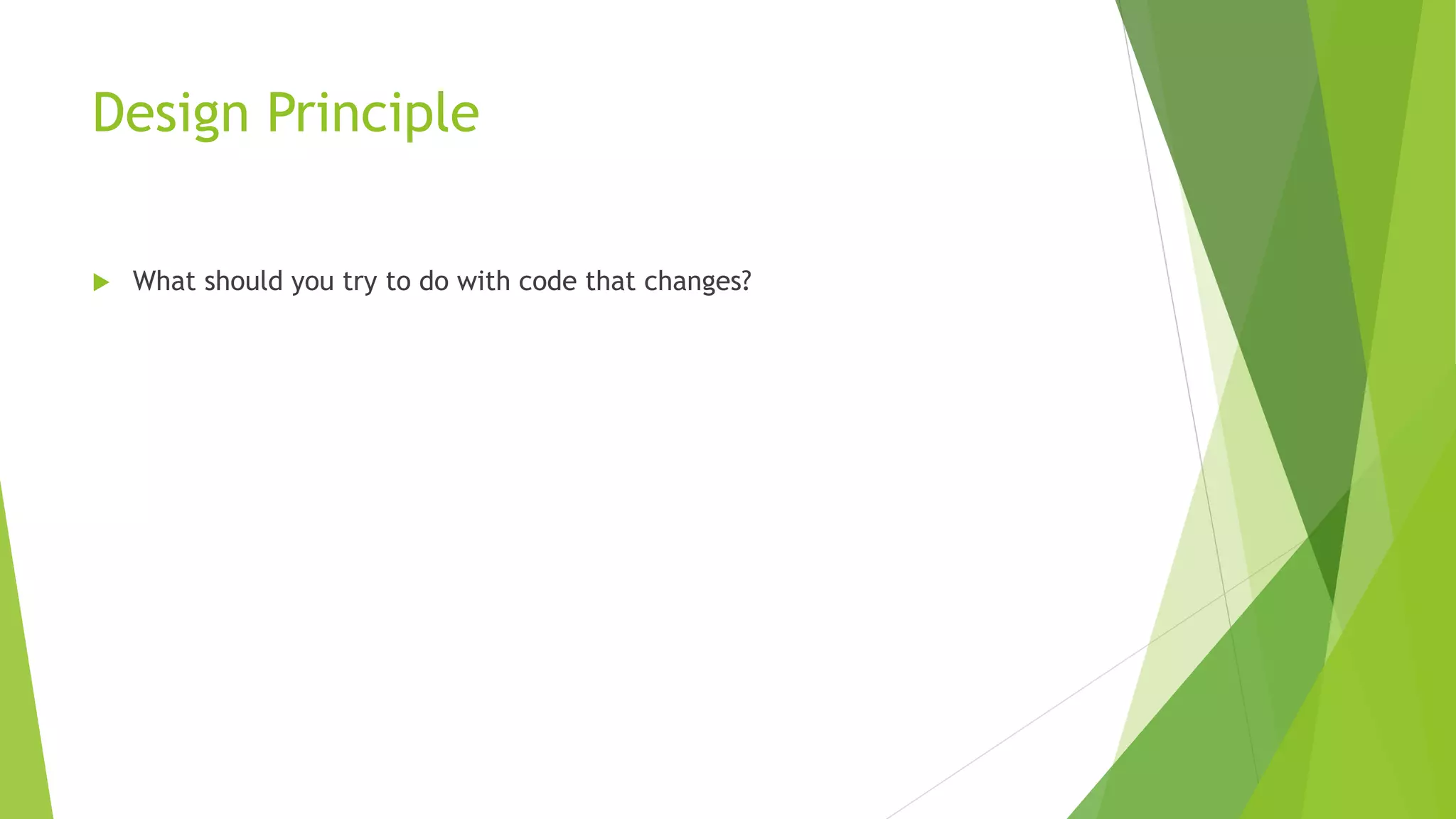 Design Principle

What should you try to do with code that changes?